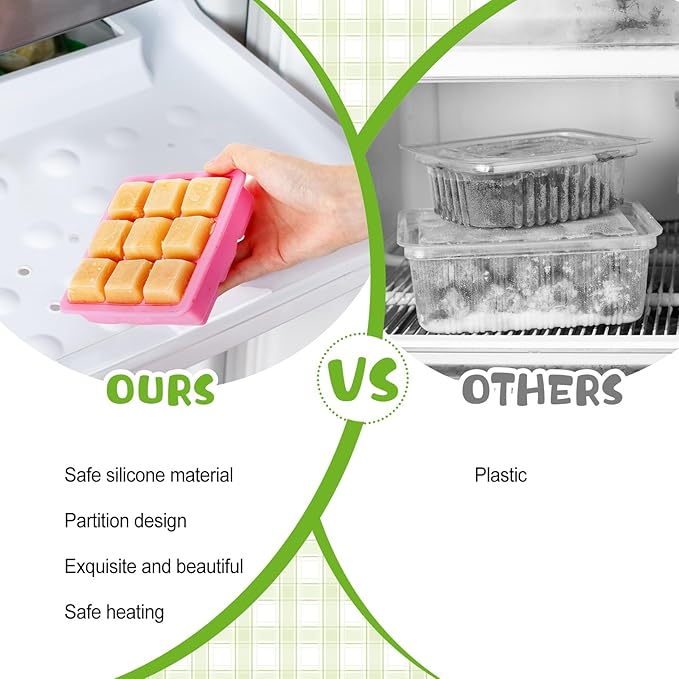 OURS

VS

OTHERS

Safe silicone material

Partition design

Exquisite and beautiful

Safe heating

Plastic